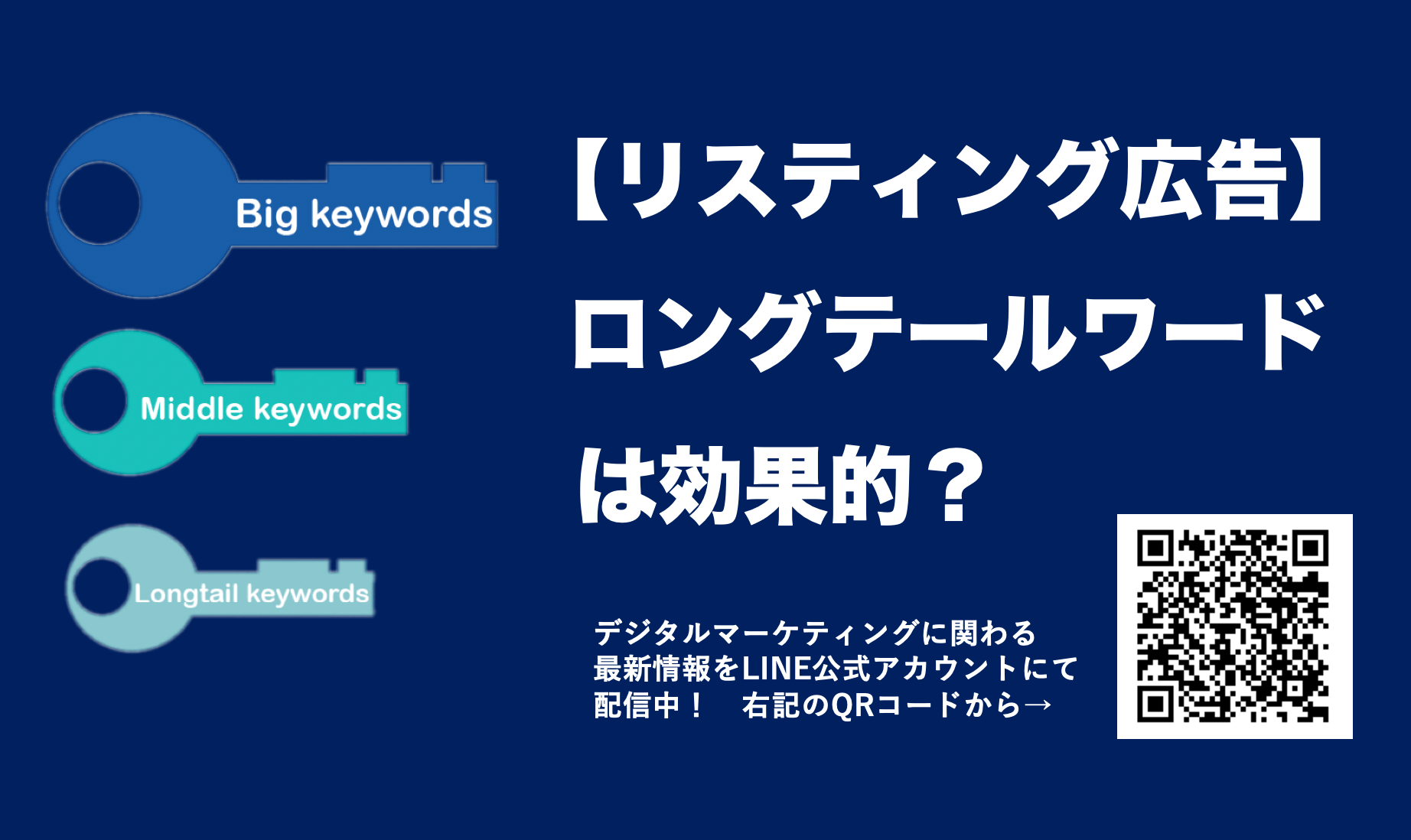 Big keywords

Middle keywords

Longtail keywords

【リスティング広告】
ロングテールワード
は効果的？

デジタルマーケティングに関わる
最新情報をLINE公式アカウントにて
配信中！　右記のQRコードから→